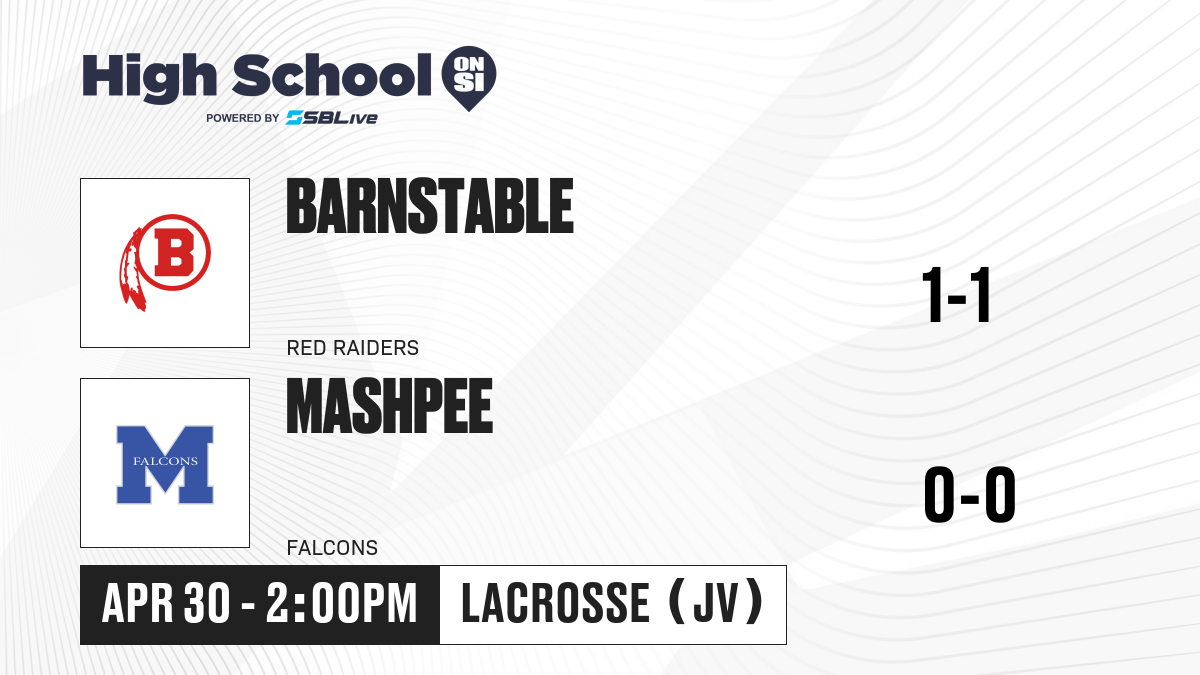 High School ON SI
POWERED BY SBLive

B

BARNSTABLE

RED RAIDERS

1-1

M FALCONS

MASHPEE

FALCONS

0-0

APR 30 - 2:00PM

LACROSSE (JV)